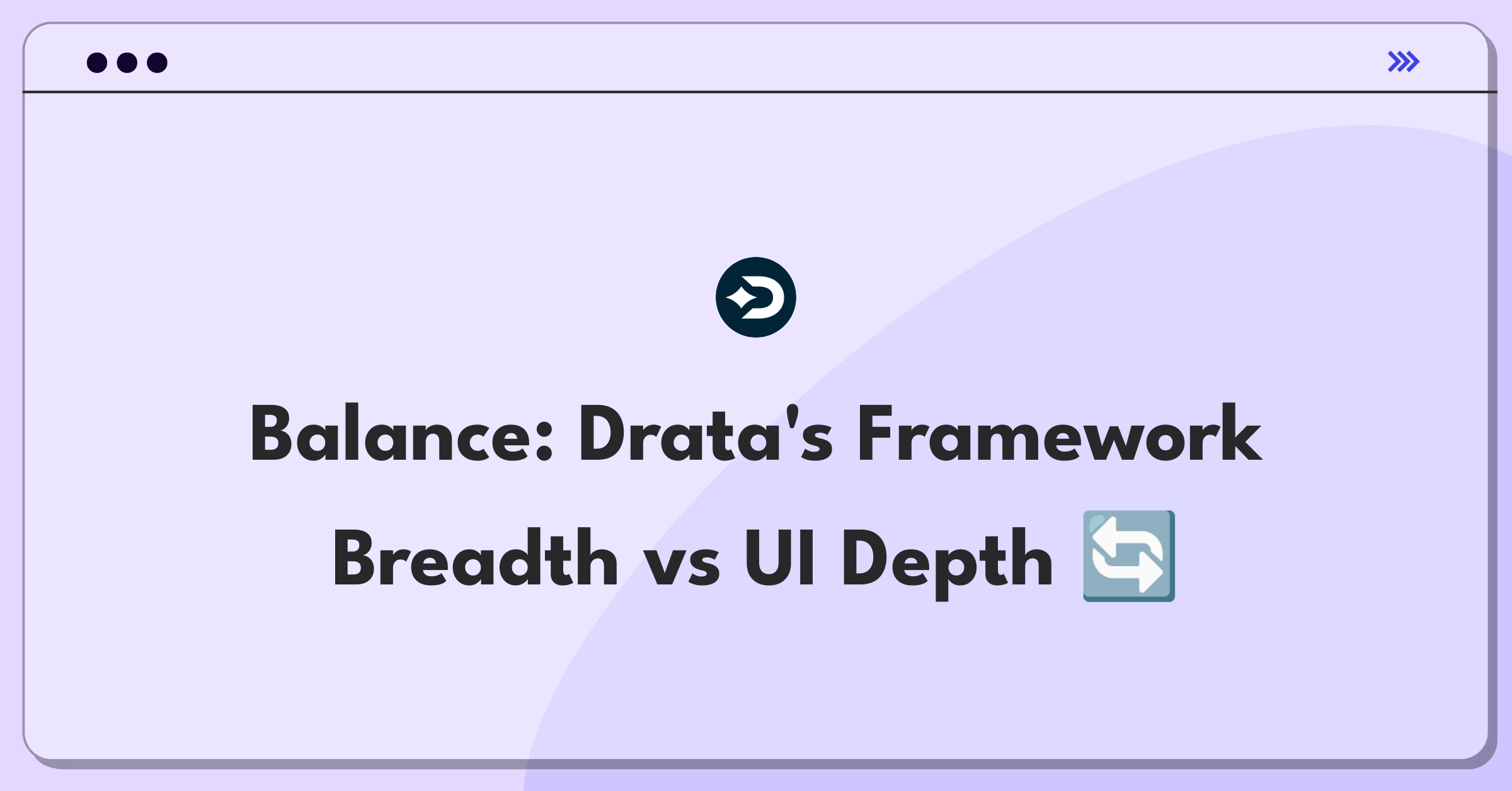 Balance: Drata's Framework Breadth vs UI Depth 🔄